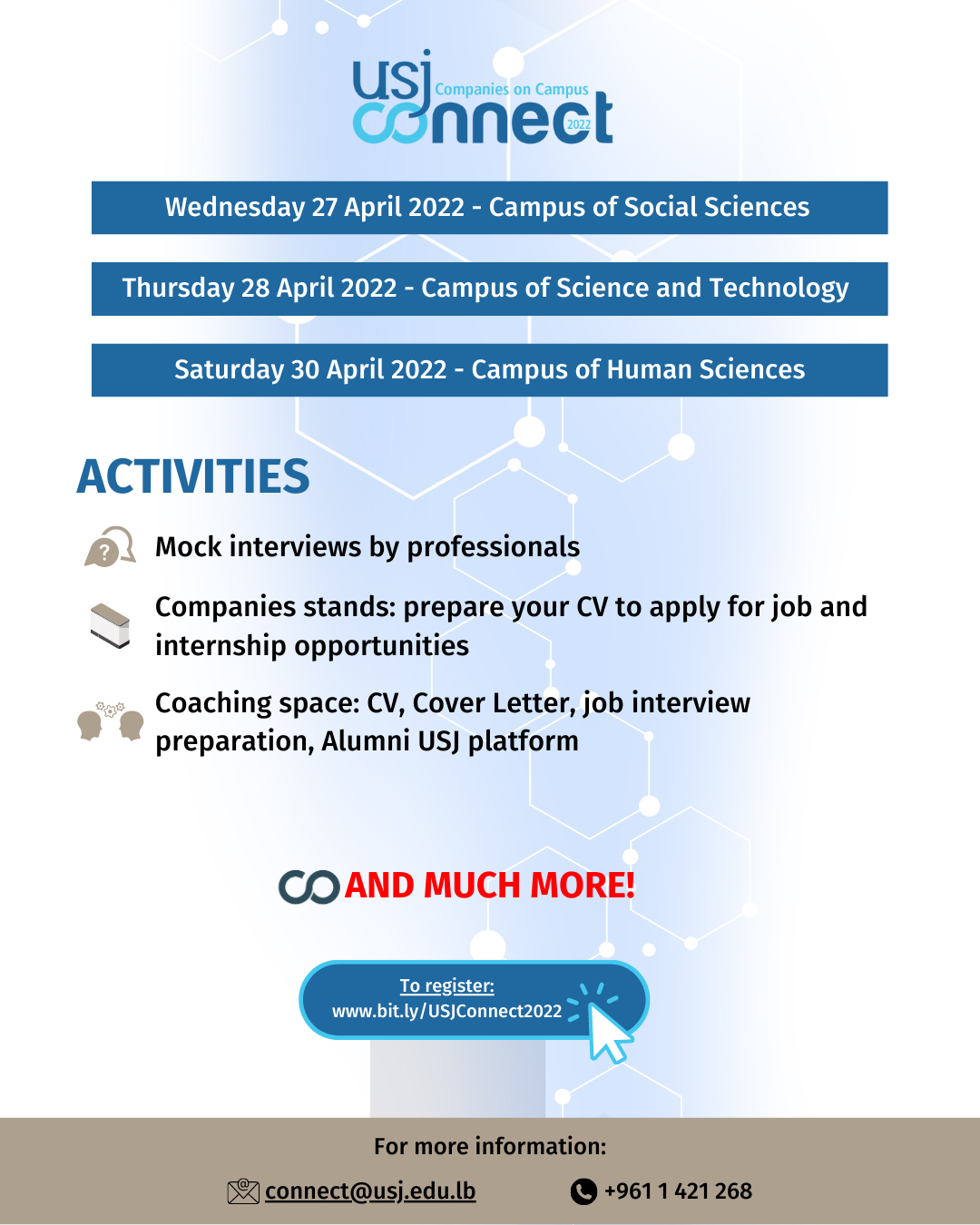 usj connect Companies on Campus 2022

Wednesday 27 April 2022 - Campus of Social Sciences

Thursday 28 April 2022 - Campus of Science and Technology

Saturday 30 April 2022 - Campus of Human Sciences

ACTIVITIES

Mock interviews by professionals

Companies stands: prepare your CV to apply for job and internship opportunities

Coaching space: CV, Cover Letter, job interview preparation, Alumni USJ platform

AND MUCH MORE!

To register:
www.bit.ly/USJConnect2022

For more information:

connect@usj.edu.lb +961 1 421 268